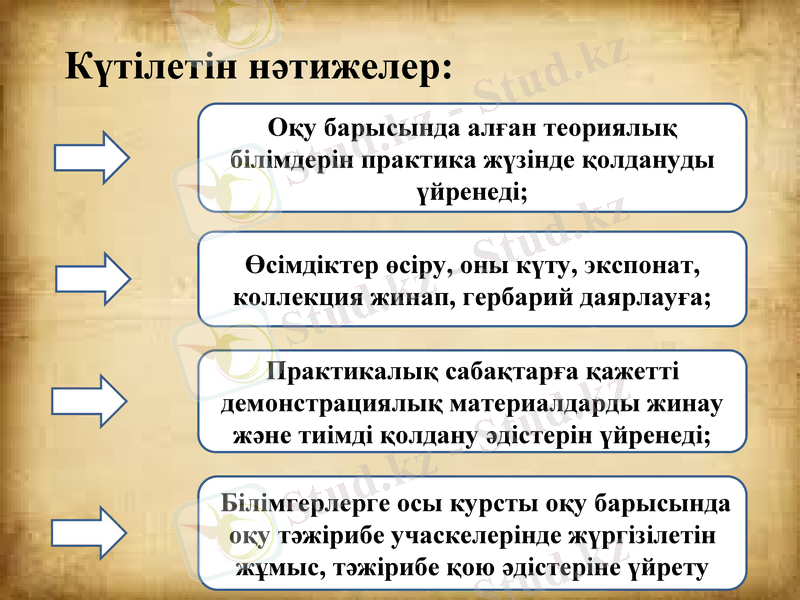 Күтілетін нәтижелер:

Оқу барысында алған теориялық білімдерін практика жүзінде қолдануды үйренеді;

Өсімдіктер өсіру, оны күту, экспонат, коллекция жинап, гербарий даярлауға;

Практикалық сабақтарға қажетті демонстрациялық материалдарды жинау және тиімді қолдану әдістерін үйренеді;

Білімгерлерге осы курсты оқу барысында оқу тәжірибе учаскелерінде жүргізілетін жұмыс, тәжірибе қою әдістеріне үйрету

Stud.kz - Stud.kz